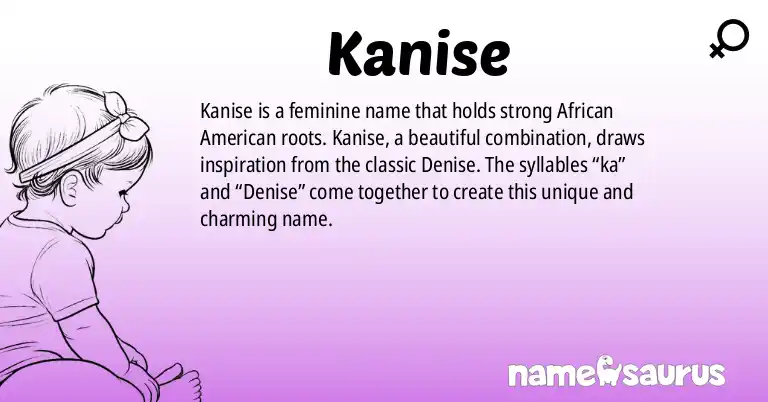 Kanise

Kanise is a feminine name that holds strong African American roots. Kanise, a beautiful combination, draws inspiration from the classic Denise. The syllables “ka” and “Denise” come together to create this unique and charming name.

namesaurus